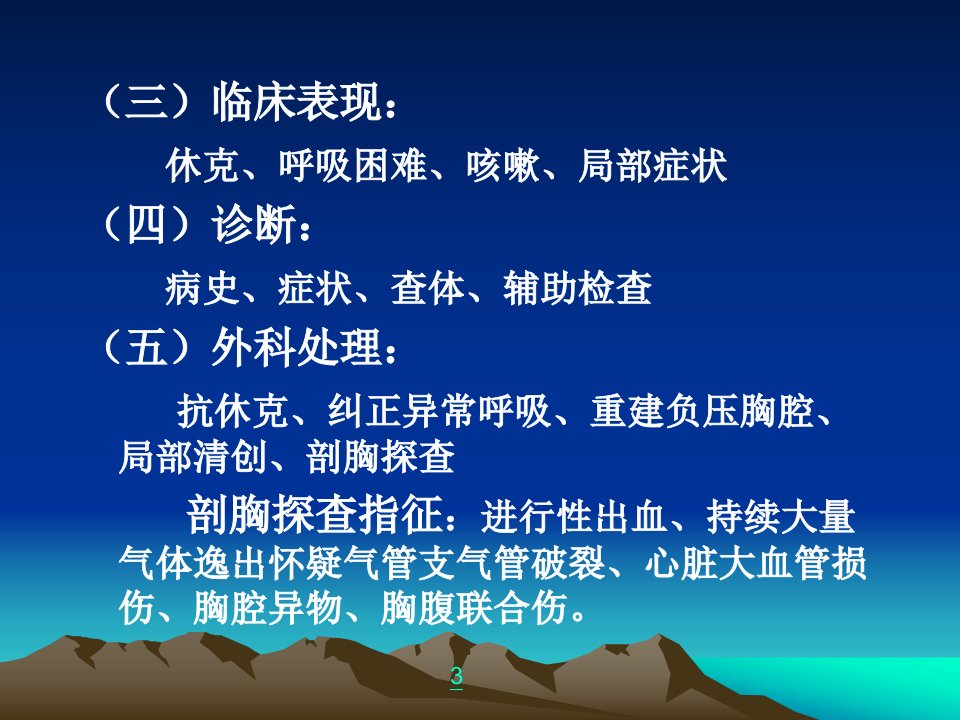 （三）临床表现：

休克、呼吸困难、咳嗽、局部症状

（四）诊断：

病史、症状、查体、辅助检查

（五）外科处理：

抗休克、纠正异常呼吸、重建负压胸腔、局部清创、剖胸探查

剖胸探查指征：进行性出血、持续大量气体逸出怀疑气管支气管破裂、心脏大血管损伤、胸腔异物、胸腹联合伤。

3